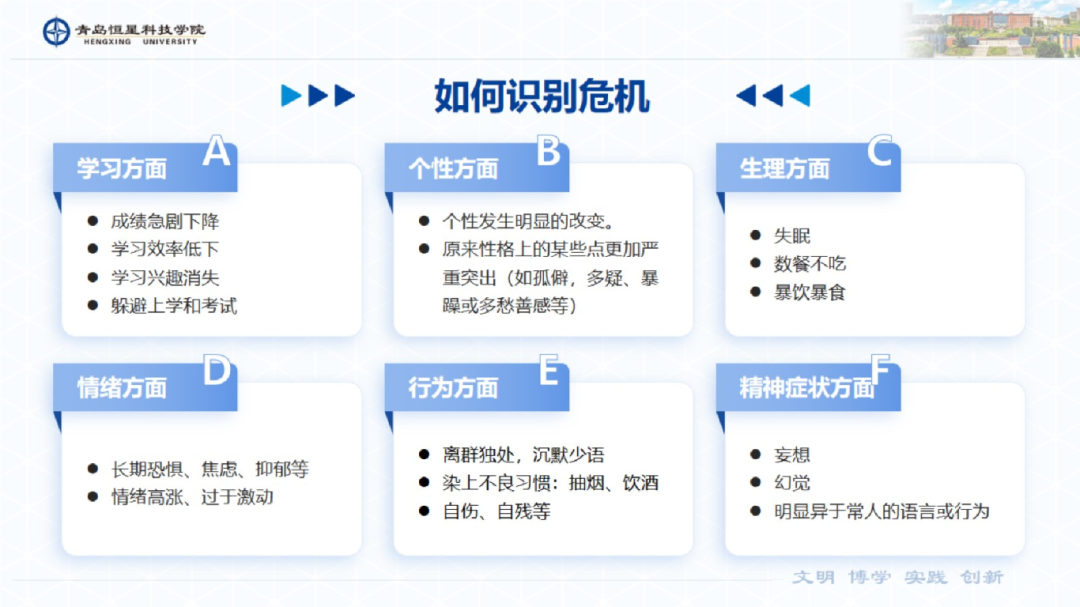 青岛恒星科技学院
HENGXING UNIVERSITY

如何识别危机

学习方面 A

- 成绩急剧下降
- 学习效率低下
- 学习兴趣消失
- 躲避上学和考试

个性方面 B

- 个性发生明显的改变。
- 原来性格上的某些点更加严重突出（如孤僻，多疑、暴躁或多愁善感等）

生理方面 C

- 失眠
- 数餐不吃
- 暴饮暴食

情绪方面 D

- 长期恐惧、焦虑、抑郁等
- 情绪高涨、过于激动

行为方面 E

- 离群独处，沉默少语
- 染上不良习惯：抽烟、饮酒
- 自伤、自残等

精神症状方面 F

- 妄想
- 幻觉
- 明显异于常人的语言或行为

文明 博学 实践 创新